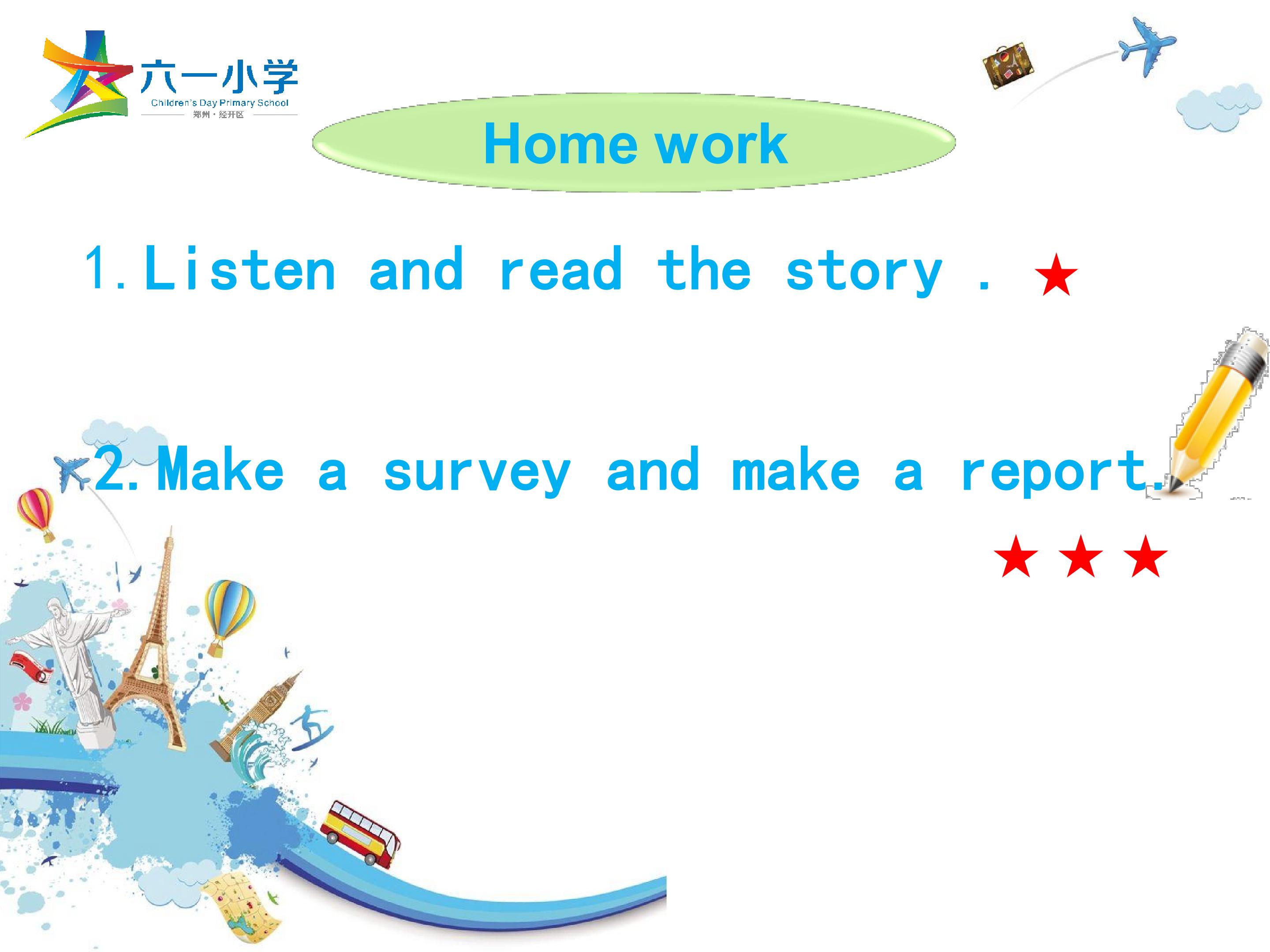 六一小学
Children's Day Primary School
郑州·经开区

Home work

1. Listen and read the story . ★

2. Make a survey and make a report.
★★★